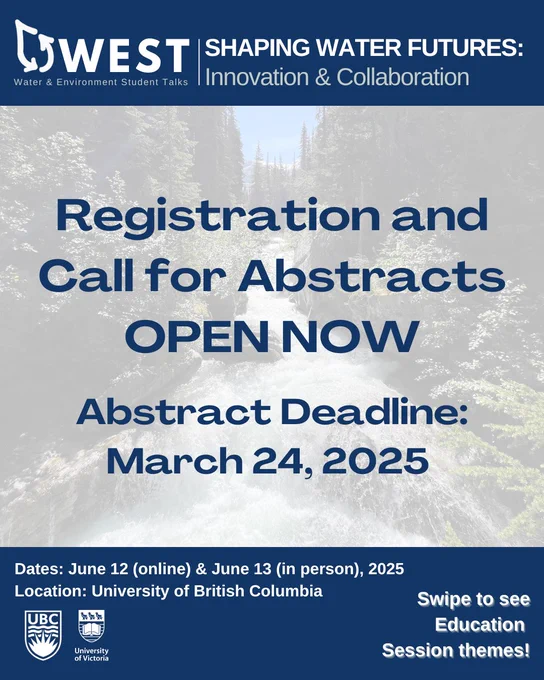 WEST
Water & Environment Student Talks

SHAPING WATER FUTURES:
Innovation & Collaboration

Registration and Call for Abstracts OPEN NOW

Abstract Deadline: March 24, 2025

Dates: June 12 (online) & June 13 (in person), 2025
Location: University of British Columbia

UBC

University of Victoria

Swipe to see Education Session themes!